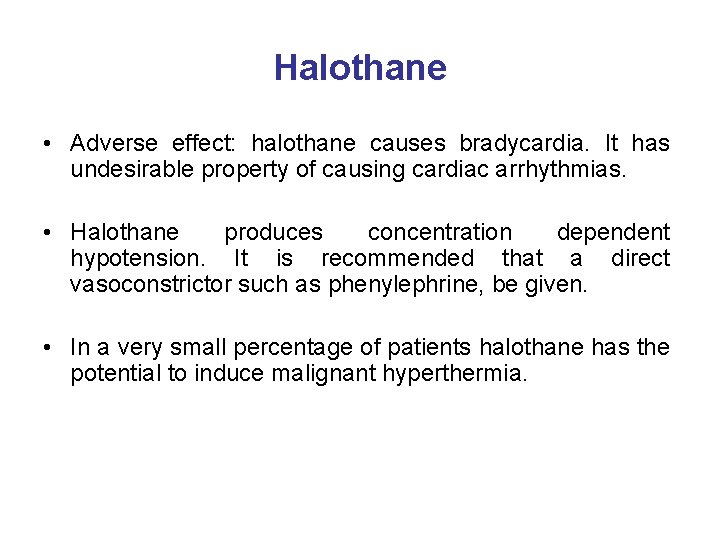 Halothane

• Adverse effect: halothane causes bradycardia. It has undesirable property of causing cardiac arrhythmias.

• Halothane produces concentration dependent hypotension. It is recommended that a direct vasoconstrictor such as phenylephrine, be given.

• In a very small percentage of patients halothane has the potential to induce malignant hyperthermia.